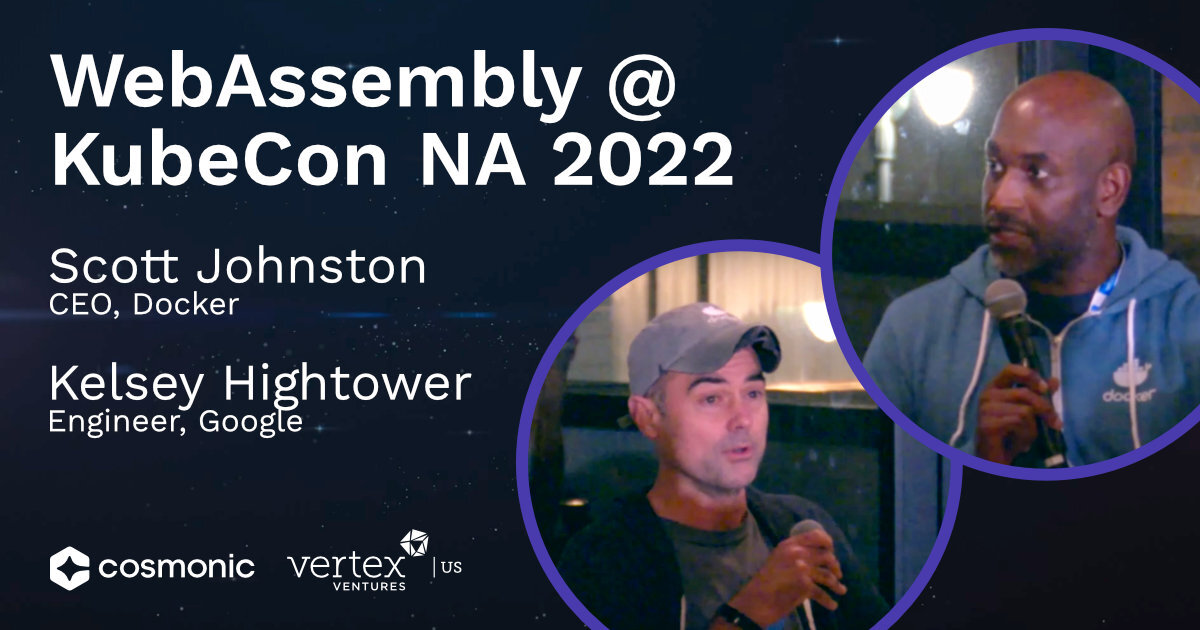 WebAssembly @ KubeCon NA 2022

Scott Johnston
CEO, Docker

Kelsey Hightower
Engineer, Google

cosmonic

vertex VENTURES | US

docker